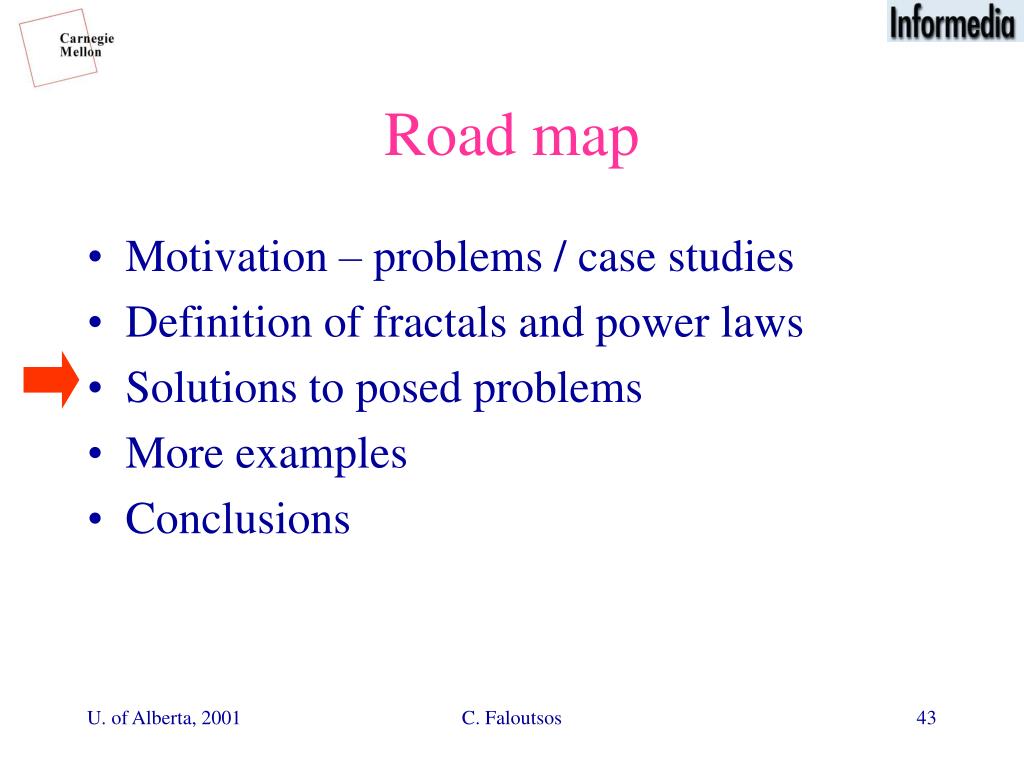 Carnegie
Mellon

Informedia

Road map

• Motivation – problems / case studies
• Definition of fractals and power laws
• Solutions to posed problems
• More examples
• Conclusions

U. of Alberta, 2001

C. Faloutsos

43